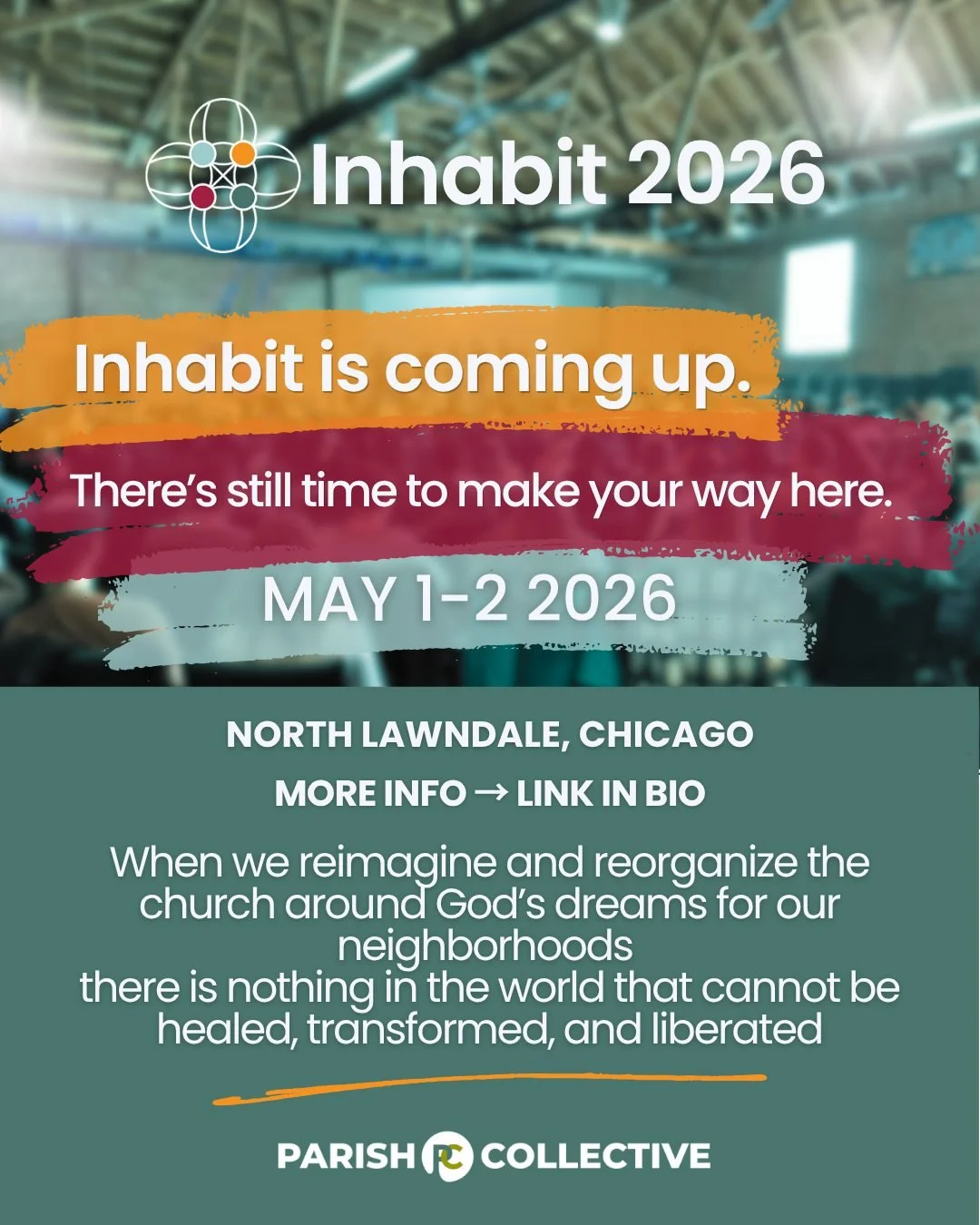 Inhabit 2026

Inhabit is coming up.

There's still time to make your way here.

MAY 1-2 2026

NORTH LAWNDALE, CHICAGO

MORE INFO → LINK IN BIO

When we reimagine and reorganize the church around God's dreams for our neighborhoods
there is nothing in the world that cannot be healed, transformed, and liberated

PARISH PC COLLECTIVE